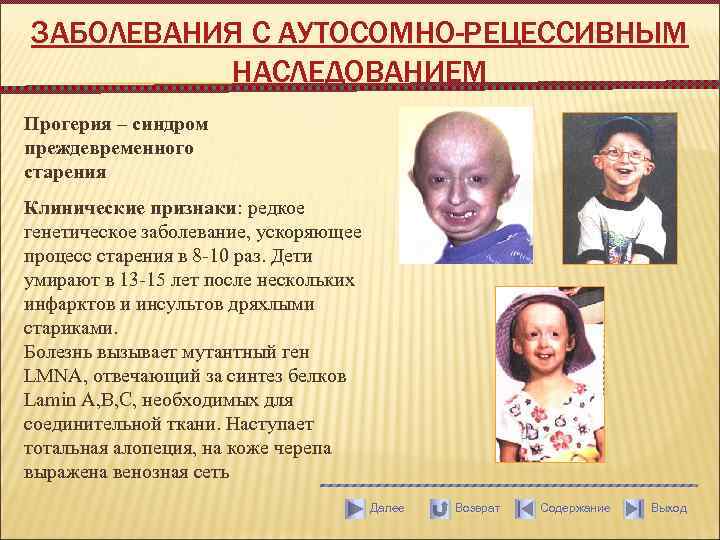 ЗАБОЛЕВАНИЯ С АУТОСОМНО-РЕЦЕССИВНЫМ НАСЛЕДОВАНИЕМ

Прогерия – синдром преждевременного старения

Клинические признаки: редкое генетическое заболевание, ускоряющее процесс старения в 8-10 раз. Дети умирают в 13-15 лет после нескольких инфарктов и инсультов дряхлыми стариками.
Болезнь вызывает мутантный ген LMNA, отвечающий за синтез белков Lamin A,B,C, необходимых для соединительной ткани. Наступает тотальная алопеция, на коже черепа выражена венозная сеть

Далее Возврат Содержание Выход